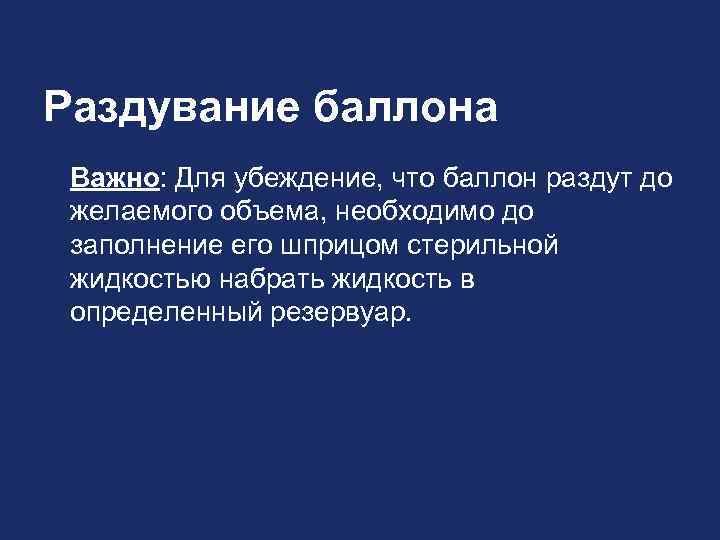 Раздувание баллона

Важно: Для убеждение, что баллон раздут до желаемого объема, необходимо до заполнение его шприцом стерильной жидкостью набрать жидкость в определенный резервуар.